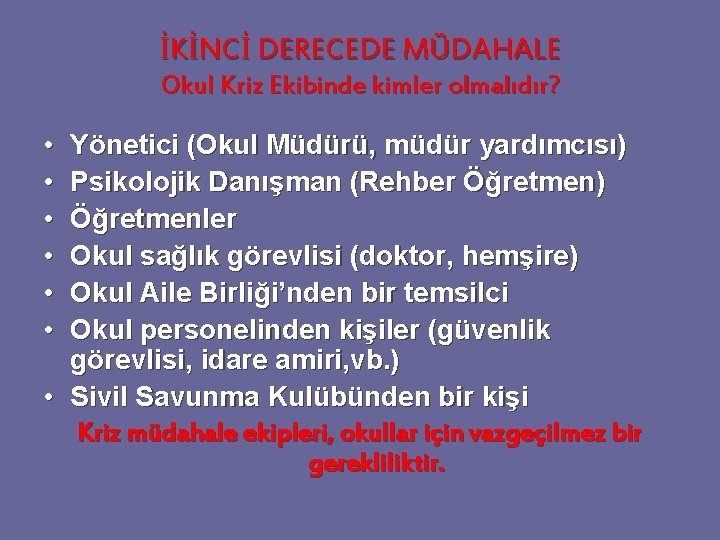 İKİNCİ DERECEDE MÜDAHALE
Okul Kriz Ekibinde kimler olmalıdır?

• Yönetici (Okul Müdürü, müdür yardımcısı)
• Psikolojik Danışman (Rehber Öğretmen)
• Öğretmenler
• Okul sağlık görevlisi (doktor, hemşire)
• Okul Aile Birliği'nden bir temsilci
• Okul personelinden kişiler (güvenlik görevlisi, idare amiri,vb.)
• Sivil Savunma Kulübünden bir kişi

Kriz müdahale ekipleri, okullar için vazgeçilmez bir gerekliliktir.